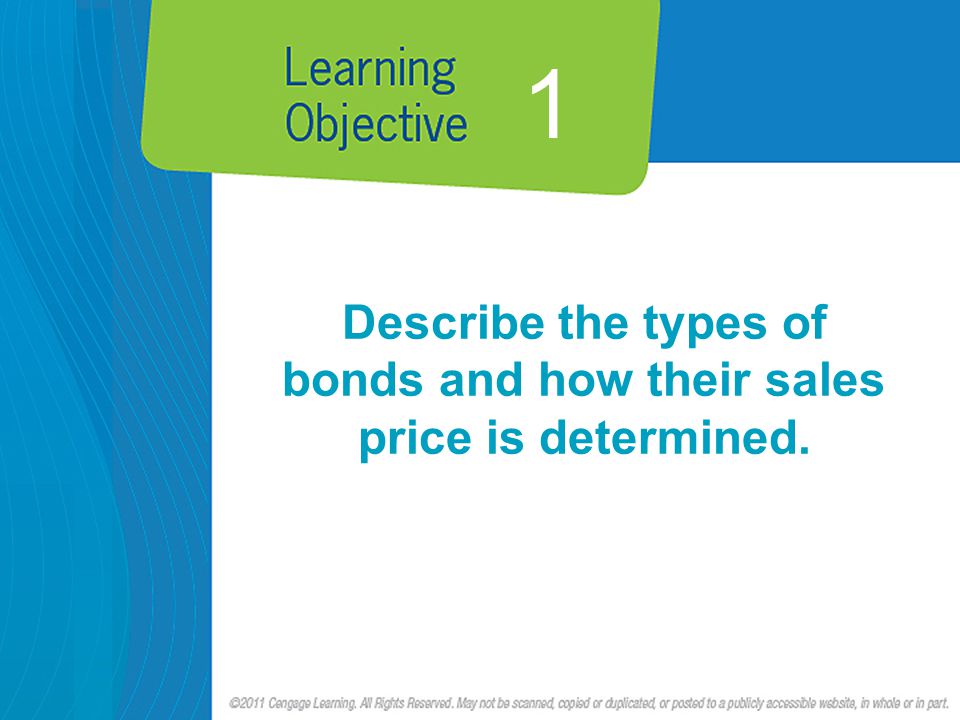 Learning Objective 1

Describe the types of bonds and how their sales price is determined.

©2011 Cengage Learning. All Rights Reserved. May not be scanned, copied or duplicated, or posted to a publicly accessible website, in whole or in part.